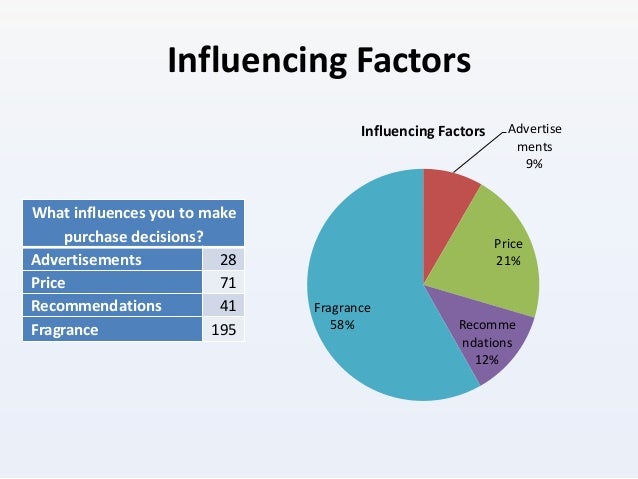 Influencing Factors

| What influences you to make purchase decisions? | |
|---|---|
| Advertisements | 28 |
| Price | 71 |
| Recommendations | 41 |
| Fragrance | 195 |

Influencing Factors

Advertisements 9%

Price 21%

Recommendations 12%

Fragrance 58%